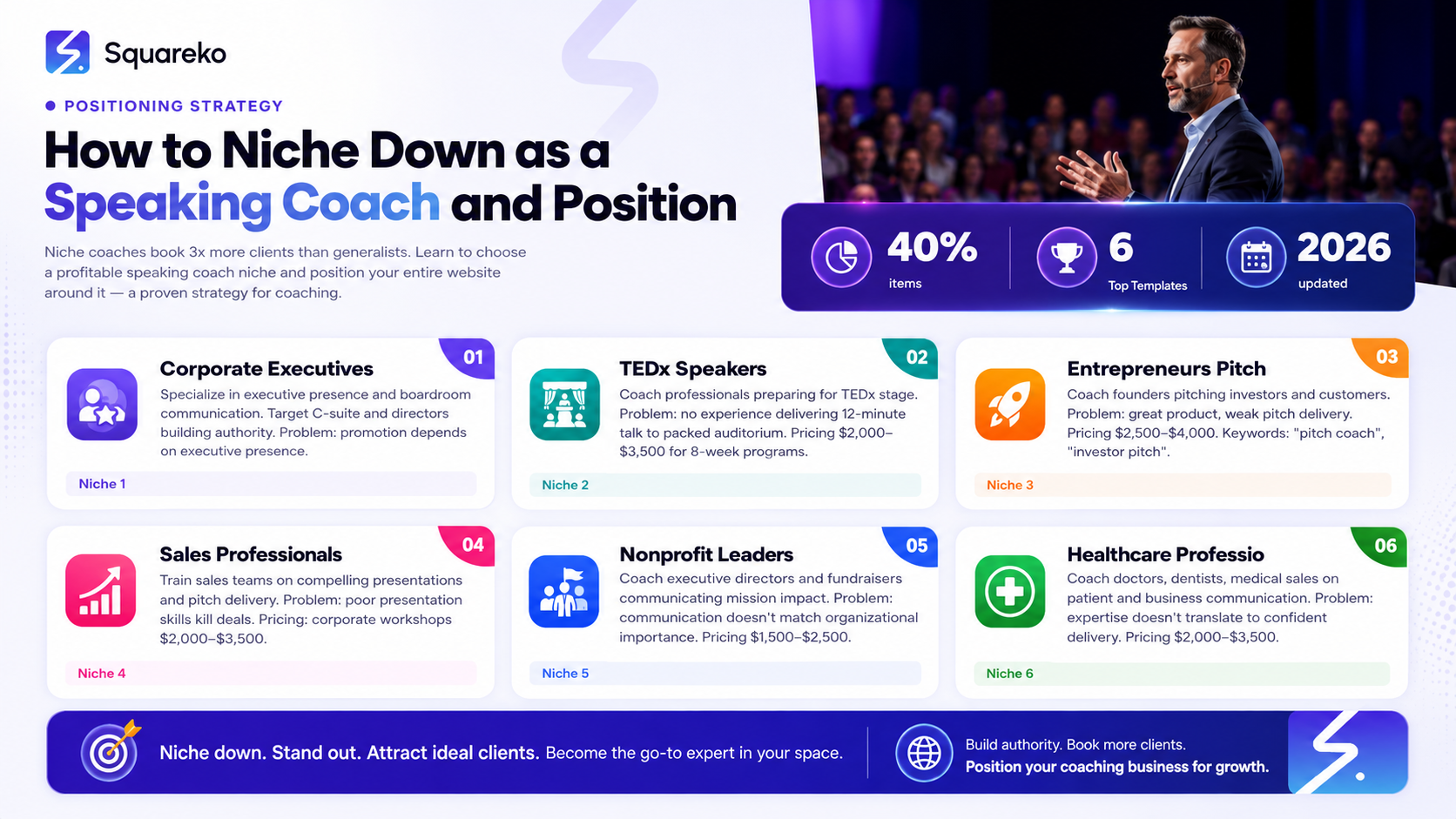 Squareko

POSITIONING STRATEGY

How to Niche Down as a Speaking Coach and Position

Niche coaches book 3x more clients than generalists. Learn to choose a profitable speaking coach niche and position your entire website around it — a proven strategy for coaching.

40% items

6 Top Templates

2026 updated

01
Corporate Executives
Specialize in executive presence and boardroom communication. Target C-suite and directors building authority. Problem: promotion depends on executive presence.
Niche 1

02
TEDx Speakers
Coach professionals preparing for TEDx stage. Problem: no experience delivering 12-minute talk to packed auditorium. Pricing $2,000–$3,500 for 8-week programs.
Niche 2

03
Entrepreneurs Pitch
Coach founders pitching investors and customers. Problem: great product, weak pitch delivery. Pricing $2,500–$4,000. Keywords: "pitch coach", "investor pitch".
Niche 3

04
Sales Professionals
Train sales teams on compelling presentations and pitch delivery. Problem: poor presentation skills kill deals. Pricing: corporate workshops $2,000–$3,500.
Niche 4

05
Nonprofit Leaders
Coach executive directors and fundraisers communicating mission impact. Problem: communication doesn't match organizational importance. Pricing $1,500–$2,500.
Niche 5

06
Healthcare Professio
Coach doctors, dentists, medical sales on patient and business communication. Problem: expertise doesn't translate to confident delivery. Pricing $2,000–$3,500.
Niche 6

Niche down. Stand out. Attract ideal clients. Become the go-to expert in your space.

Build authority. Book more clients.
Position your coaching business for growth.